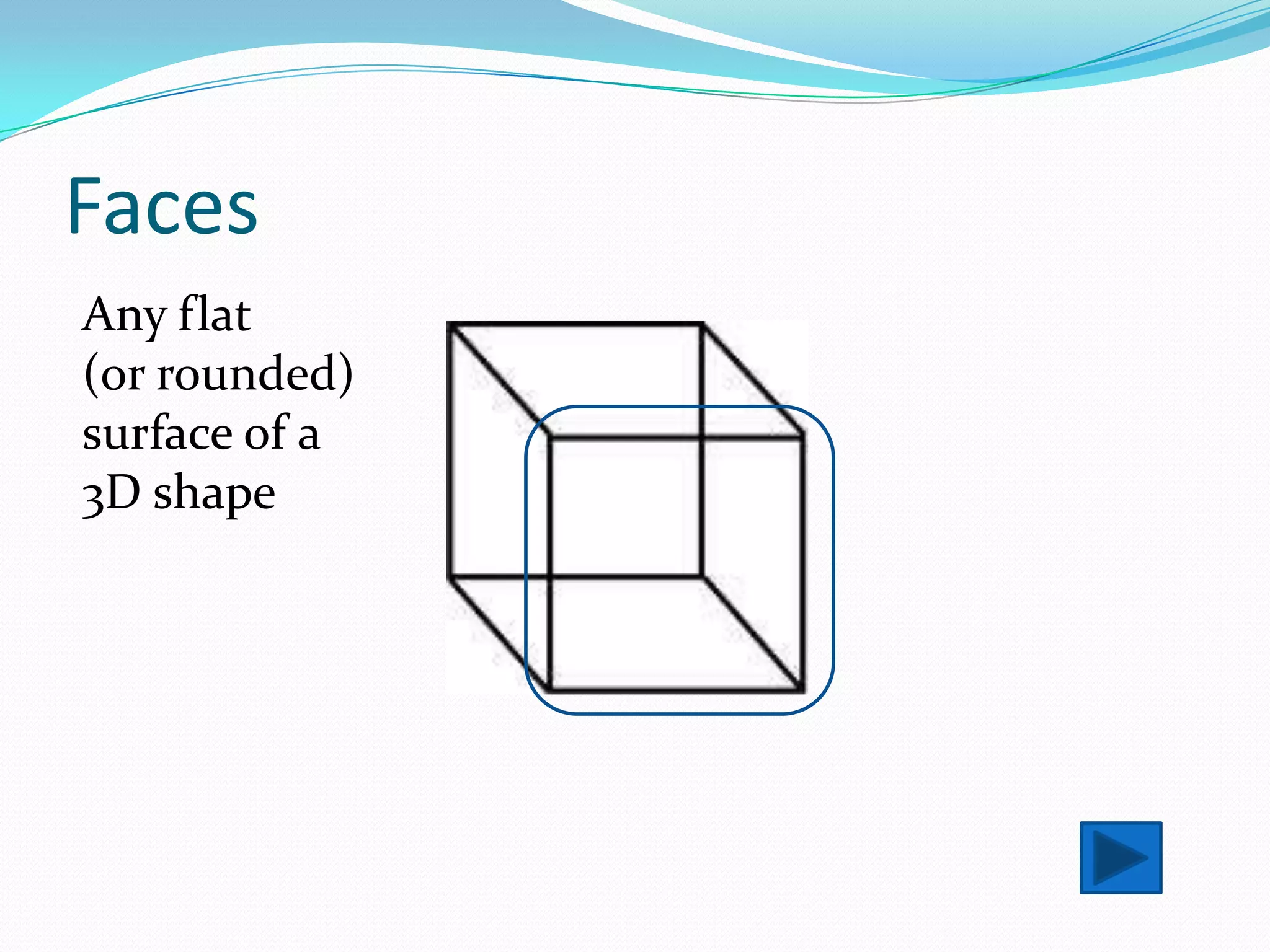 Faces

Any flat (or rounded) surface of a 3D shape